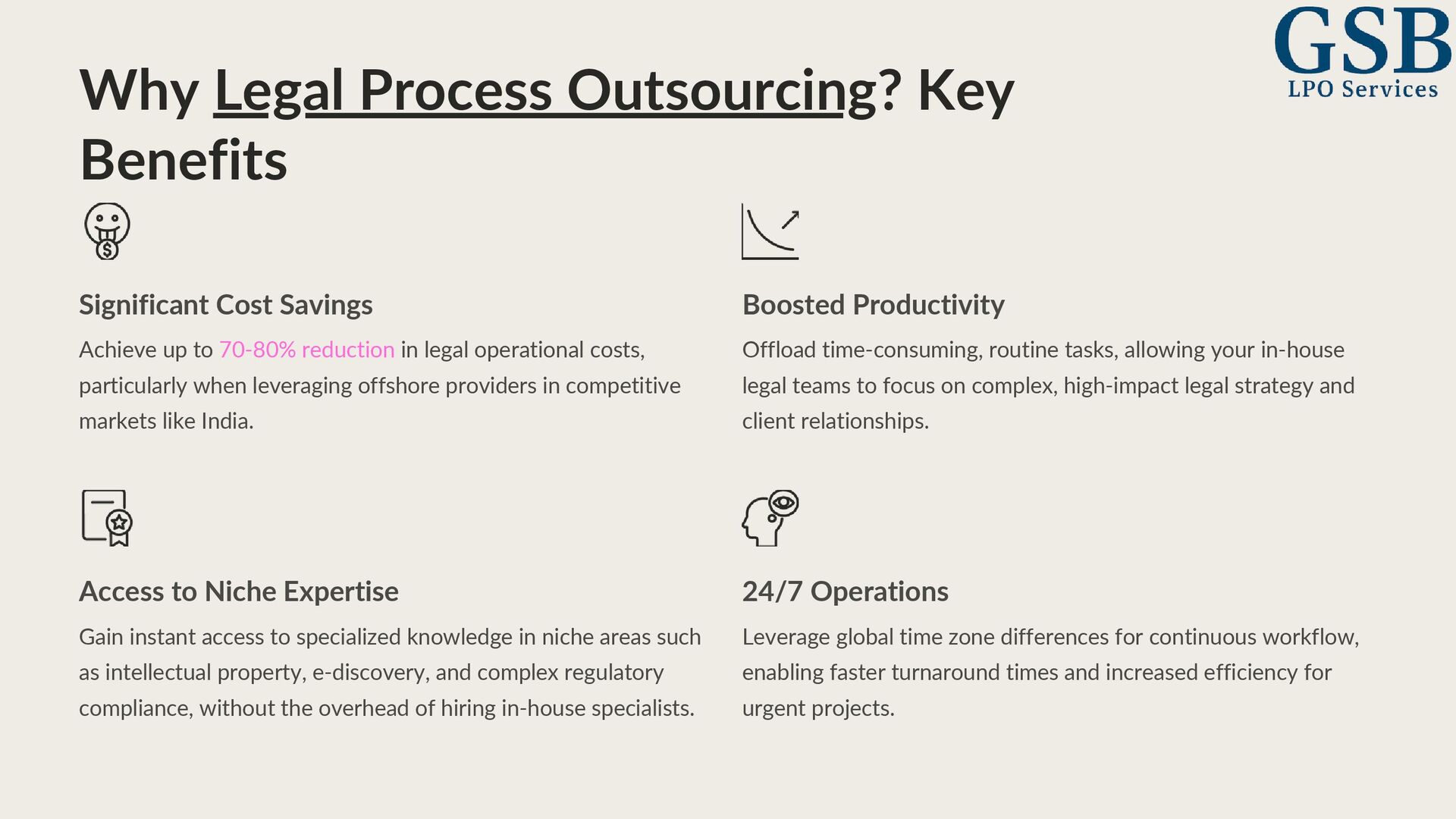 GSB
LPO Services

Why Legal Process Outsourcing? Key Benefits

Significant Cost Savings

Achieve up to 70-80% reduction in legal operational costs, particularly when leveraging offshore providers in competitive markets like India.

Boosted Productivity

Offload time-consuming, routine tasks, allowing your in-house legal teams to focus on complex, high-impact legal strategy and client relationships.

Access to Niche Expertise

Gain instant access to specialized knowledge in niche areas such as intellectual property, e-discovery, and complex regulatory compliance, without the overhead of hiring in-house specialists.

24/7 Operations

Leverage global time zone differences for continuous workflow, enabling faster turnaround times and increased efficiency for urgent projects.